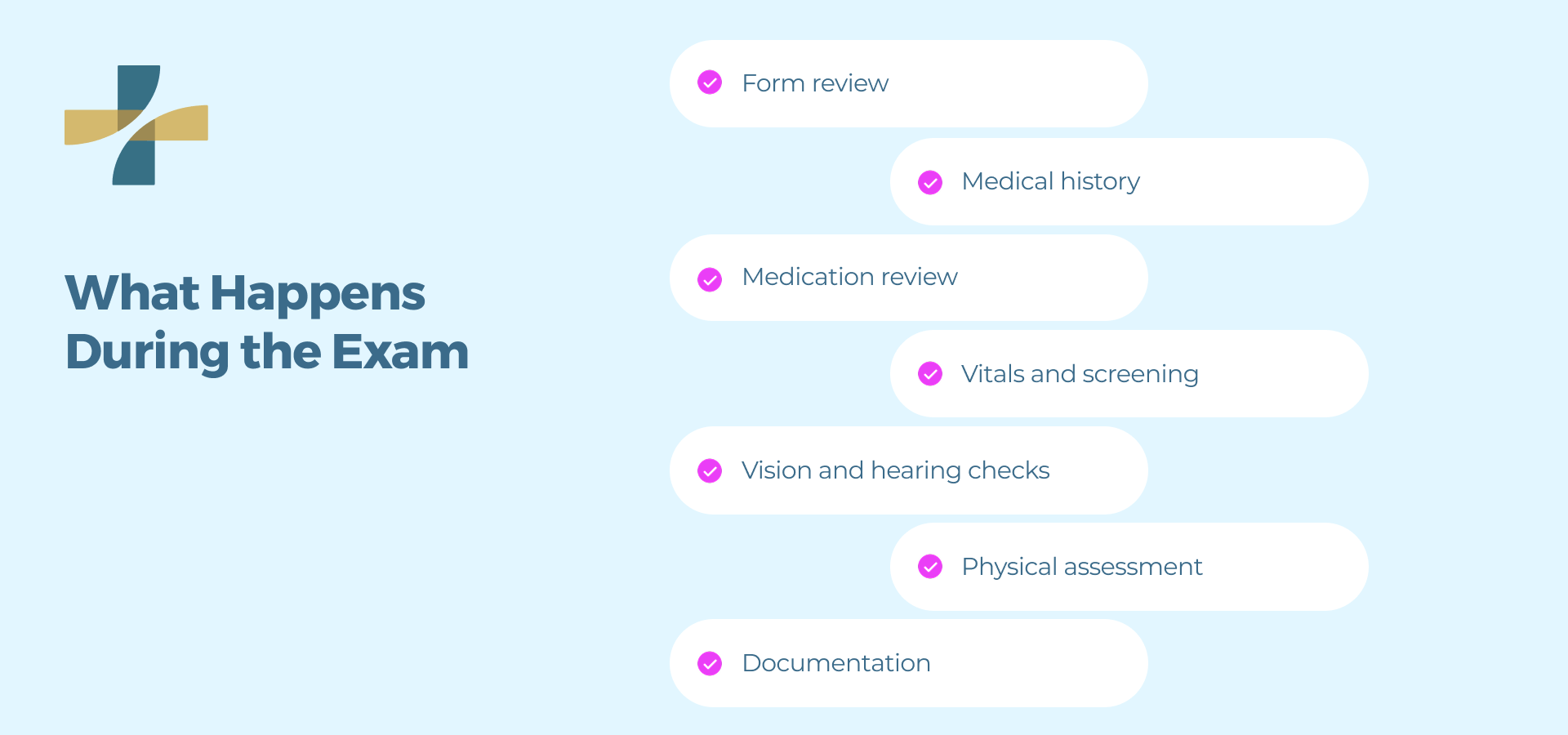 What Happens During the Exam

Form review

Medical history

Medication review

Vitals and screening

Vision and hearing checks

Physical assessment

Documentation